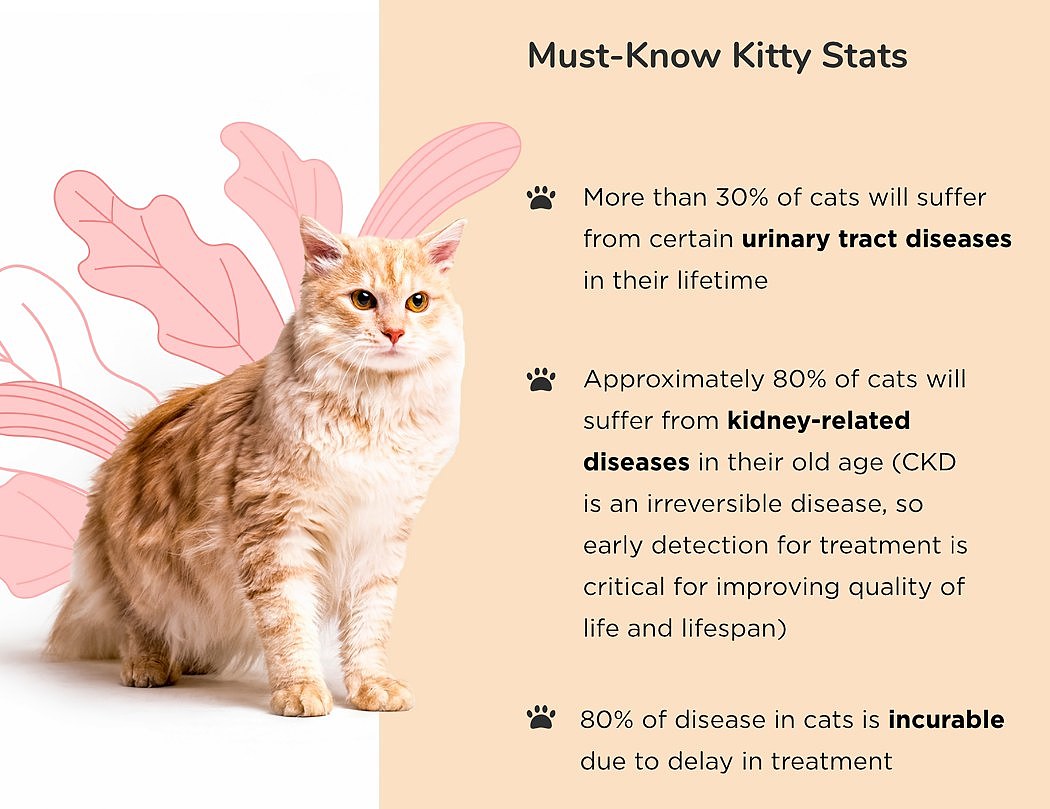 Must-Know Kitty Stats

More than 30% of cats will suffer from certain urinary tract diseases in their lifetime

Approximately 80% of cats will suffer from kidney-related diseases in their old age (CKD is an irreversible disease, so early detection for treatment is critical for improving quality of life and lifespan)

80% of disease in cats is incurable due to delay in treatment